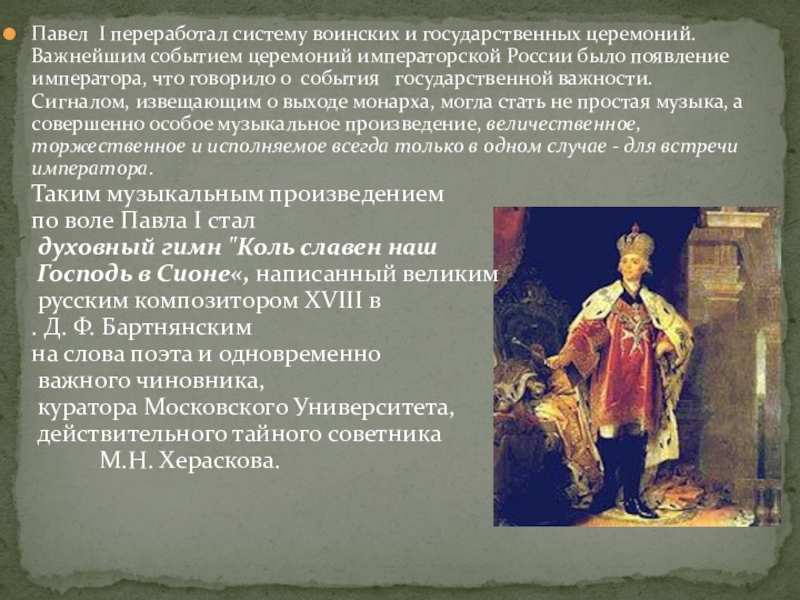 Павел I переработал систему воинских и государственных церемоний. Важнейшим событием церемоний императорской России было появление императора, что говорило о события государственной важности. Сигналом, извещающим о выходе монарха, могла стать не простая музыка, а совершенно особое музыкальное произведение, величественное, торжественное и исполняемое всегда только в одном случае - для встречи императора.

Таким музыкальным произведением по воле Павла I стал духовный гимн "Коль славен наш Господь в Сионе«, написанный великим русским композитором XVIII в . Д. Ф. Бартнянским на слова поэта и одновременно важного чиновника, куратора Московского Университета, действительного тайного советника М.Н. Хераскова.